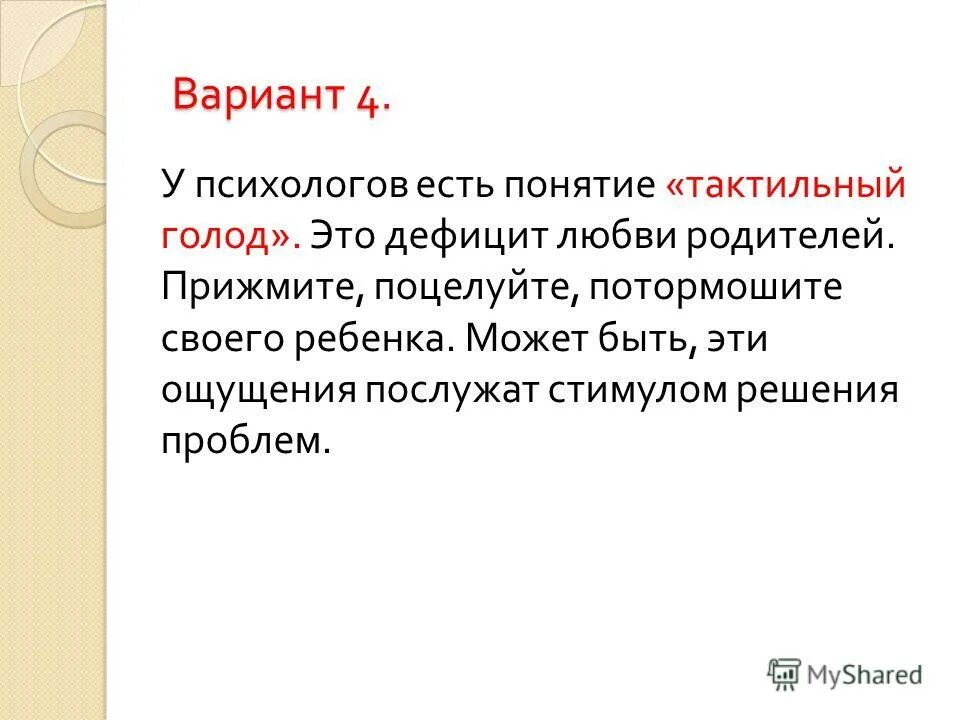 Вариант 4.

У психологов есть понятие «тактильный голод». Это дефицит любви родителей. Прижмите, поцелуйте, потормошите своего ребенка. Может быть, эти ощущения послужат стимулом решения проблем.

MyShared